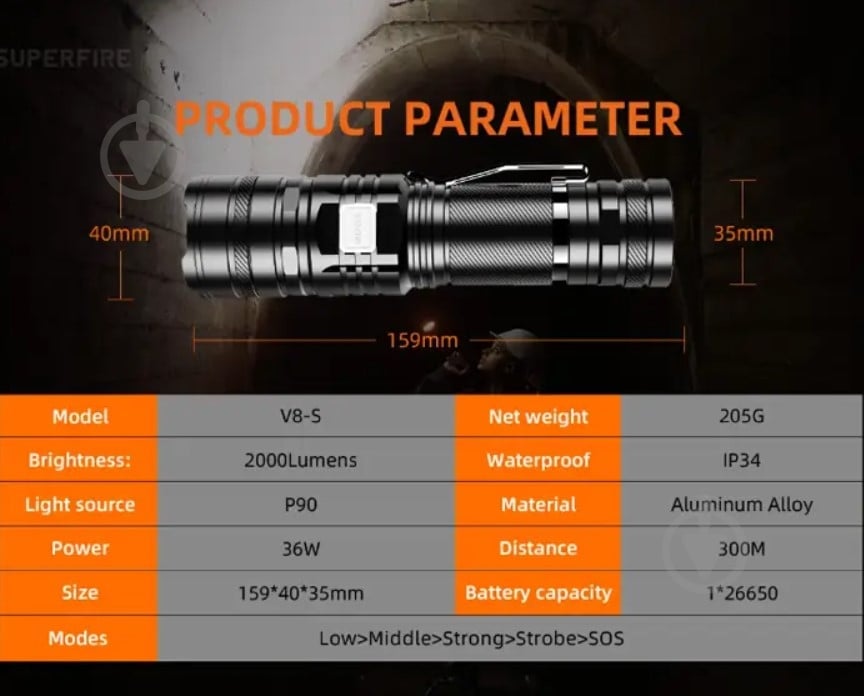 SUPERFIRE

PRODUCT PARAMETER

40mm

35mm

159mm

| Model | V8-S | Net weight | 205G |
|---|---|---|---|
| Brightness: | 2000Lumens | Waterproof | IP34 |
| Light source | P90 | Material | Aluminum Alloy |
| Power | 36W | Distance | 300M |
| Size | 159*40*35mm | Battery capacity | 1*26650 |
| Modes | Low>Middle>Strong>Strobe>SOS | | |